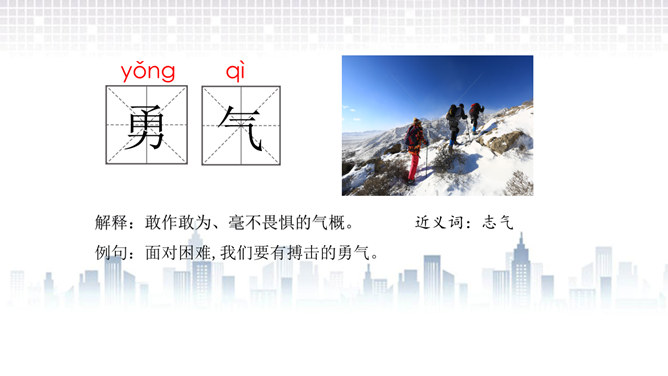 yǒng qì
勇 气

解释：敢作敢为、毫不畏惧的气概。 近义词：志气

例句：面对困难，我们要有搏击的勇气。